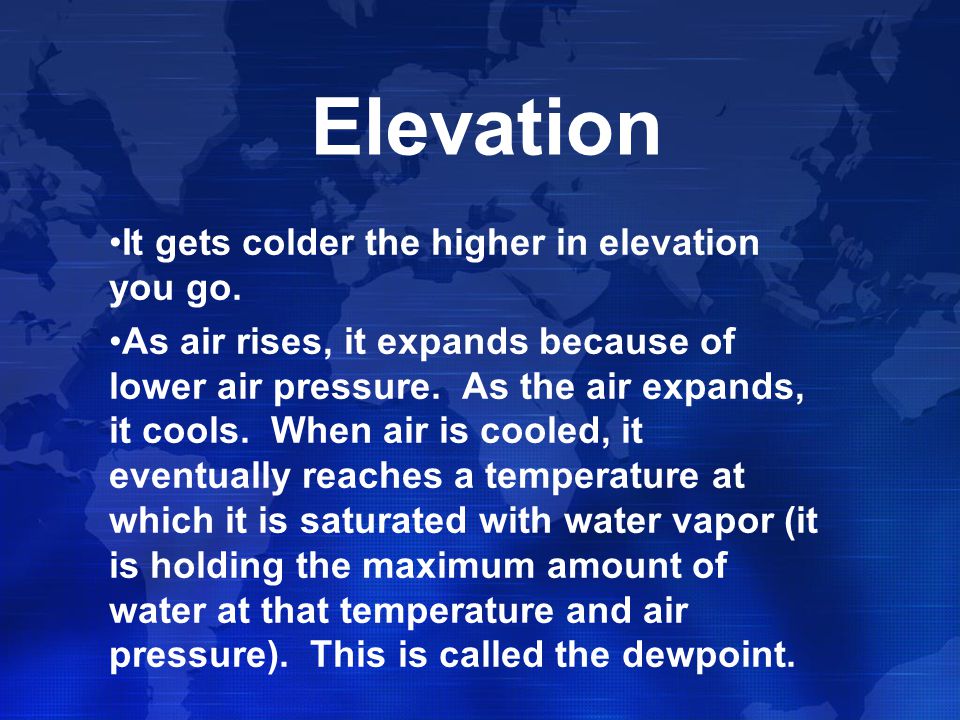 Elevation

•It gets colder the higher in elevation you go.

•As air rises, it expands because of lower air pressure. As the air expands, it cools. When air is cooled, it eventually reaches a temperature at which it is saturated with water vapor (it is holding the maximum amount of water at that temperature and air pressure). This is called the dewpoint.